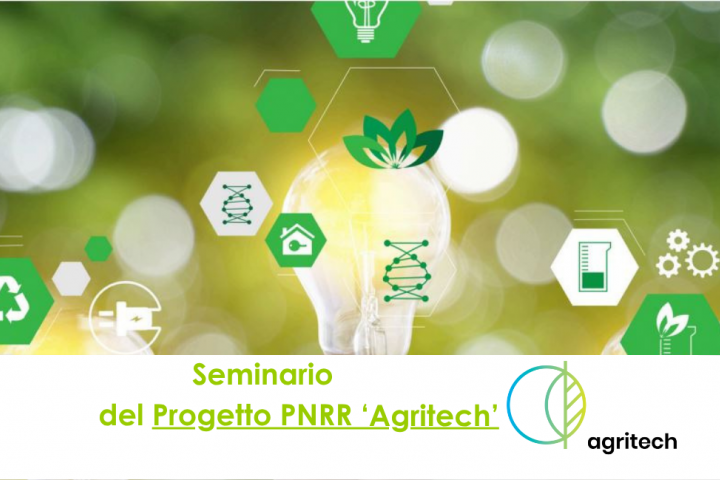 Seminario
del Progetto PNRR ‘Agritech’

agritech